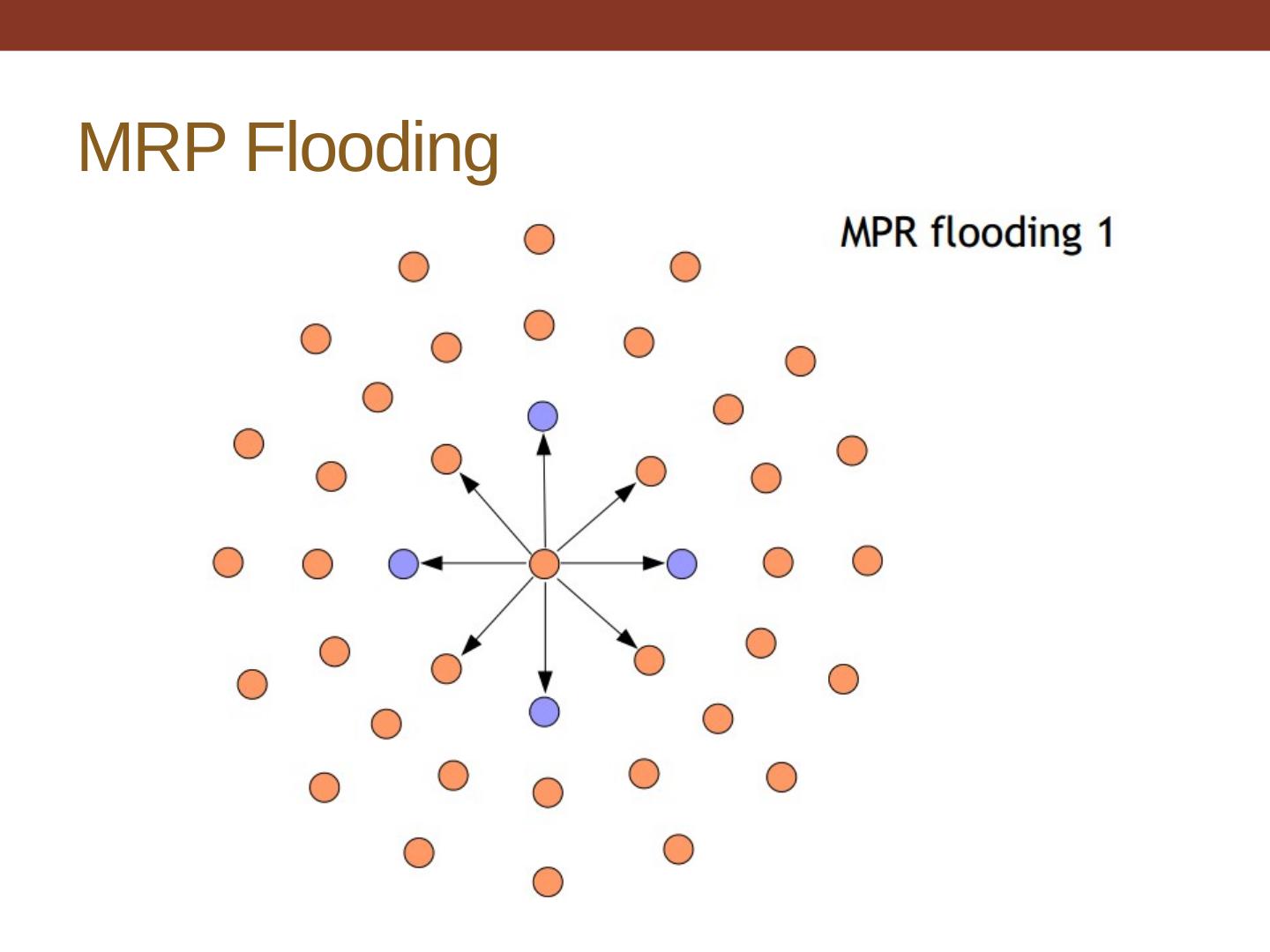 MRP Flooding

MPR flooding 1